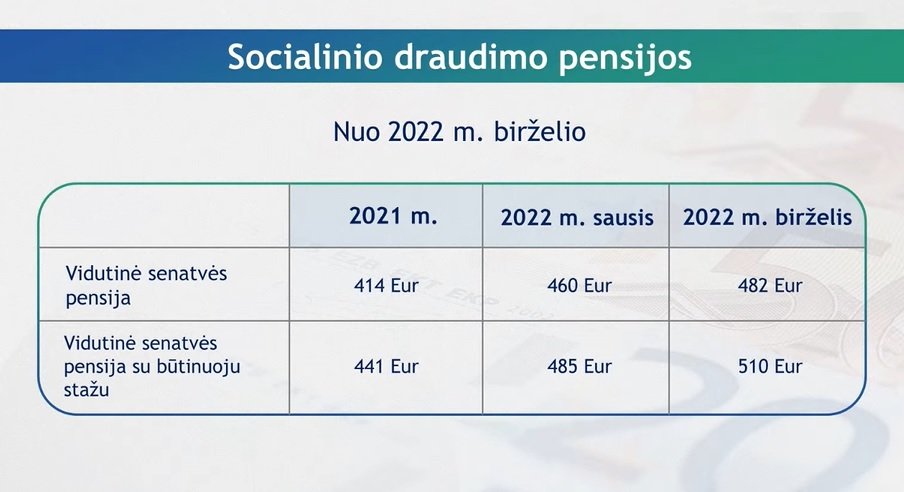 Socialinio draudimo pensijos

Nuo 2022 m. birželio

|  | 2021 m. | 2022 m. sausis | 2022 m. birželis |
|---|---|---|---|
| Vidutinė senatvės pensija | 414 Eur | 460 Eur | 482 Eur |
| Vidutinė senatvės pensija su būtinuoju stažu | 441 Eur | 485 Eur | 510 Eur |